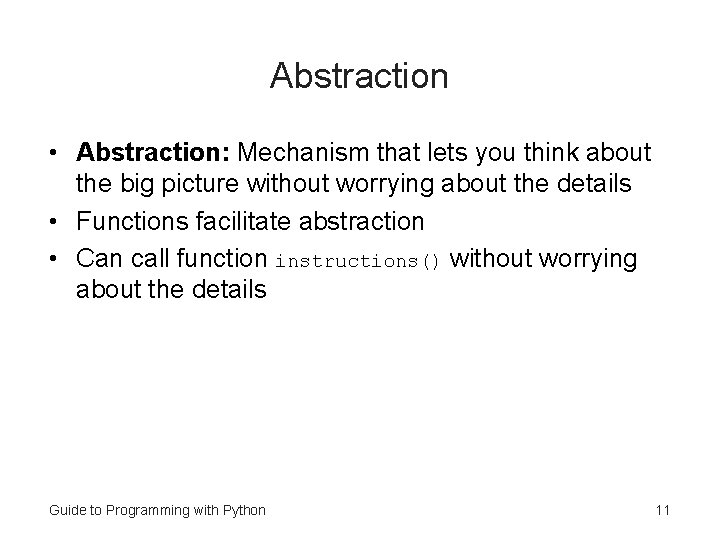 Abstraction

• Abstraction: Mechanism that lets you think about the big picture without worrying about the details
• Functions facilitate abstraction
• Can call function instructions() without worrying about the details

Guide to Programming with Python

11